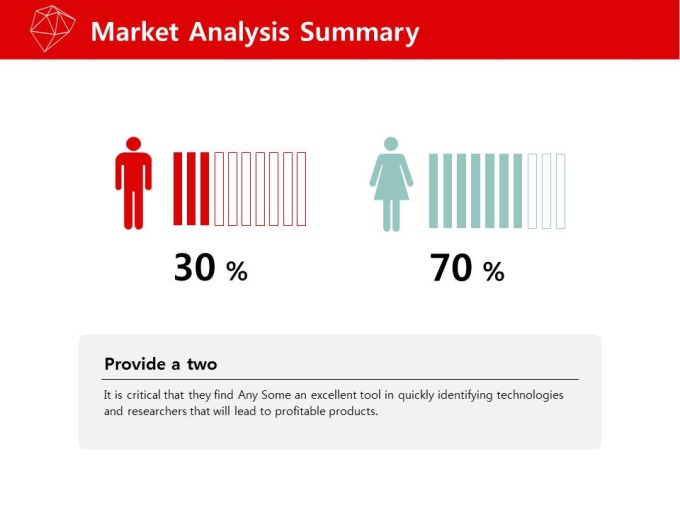 Market Analysis Summary

30 %

70 %

Provide a two

It is critical that they find Any Some an excellent tool in quickly identifying technologies and researchers that will lead to profitable products.